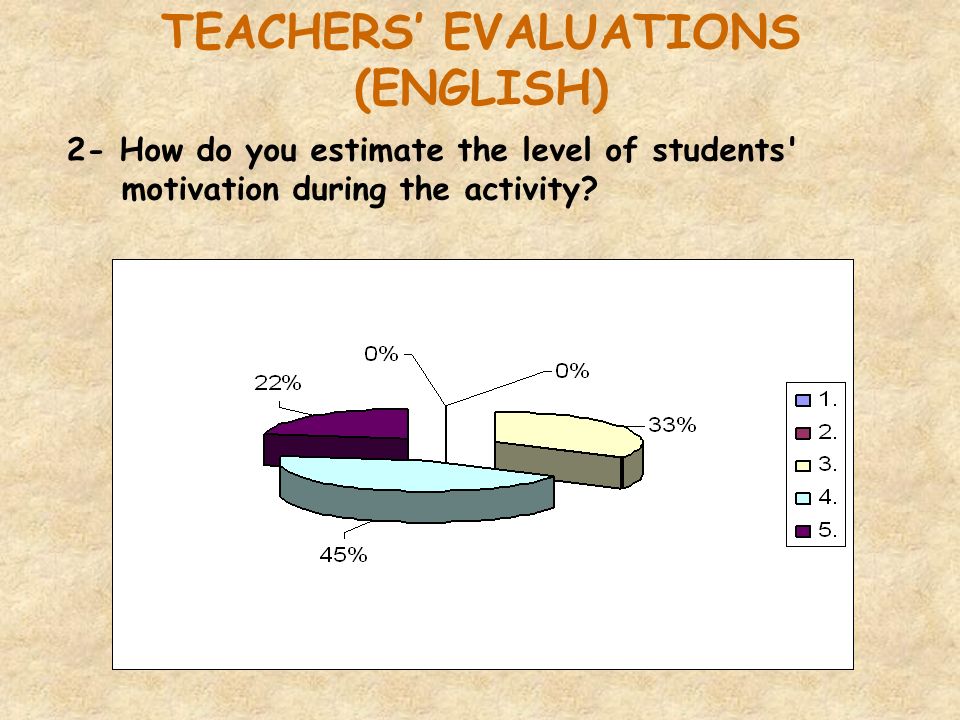 TEACHERS' EVALUATIONS (ENGLISH)

2- How do you estimate the level of students' motivation during the activity?

0%
0%
22%
33%
45%

1.
2.
3.
4.
5.